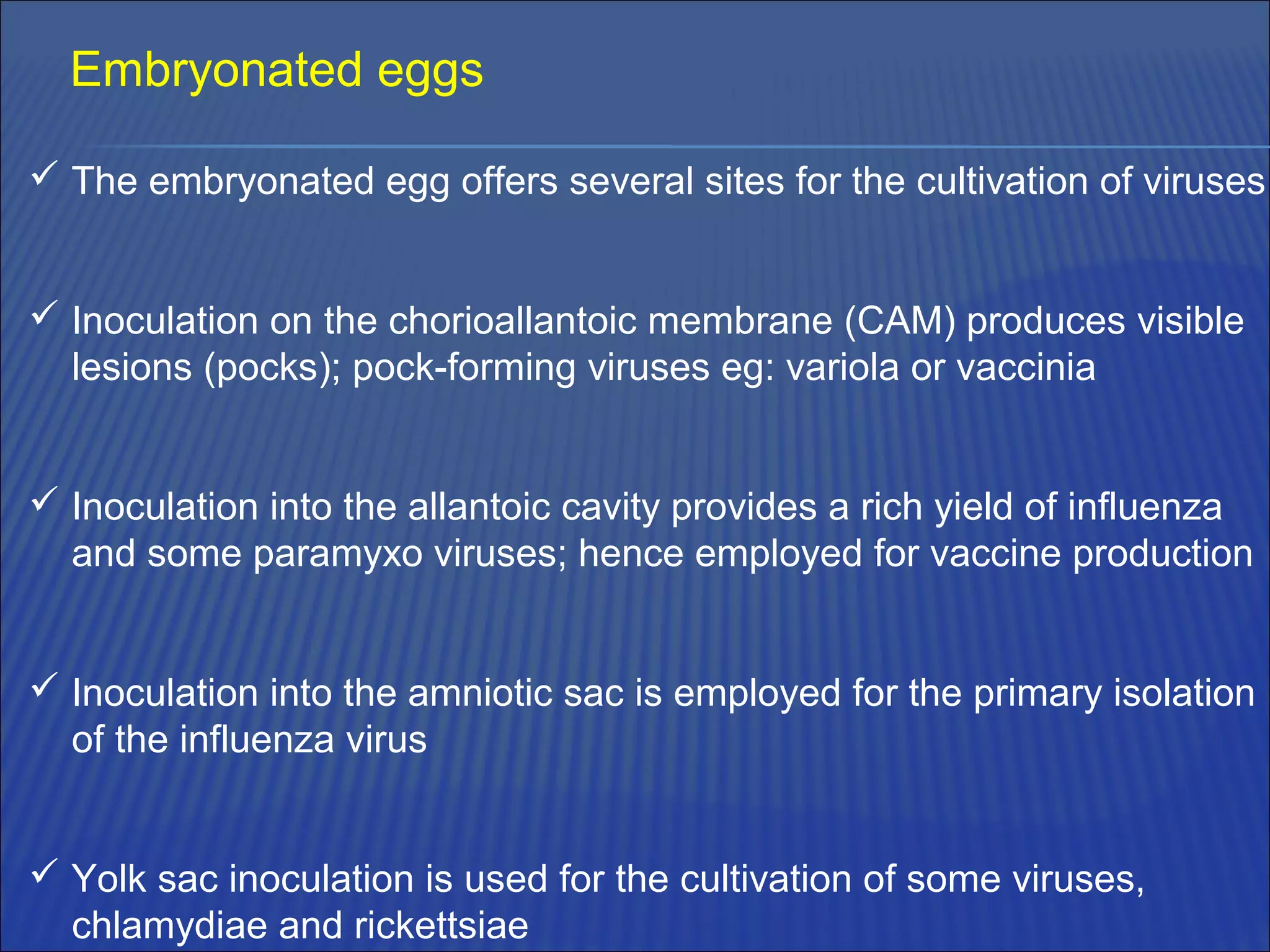 Embryonated eggs

✓ The embryonated egg offers several sites for the cultivation of viruses

✓ Inoculation on the chorioallantoic membrane (CAM) produces visible lesions (pocks); pock-forming viruses eg: variola or vaccinia

✓ Inoculation into the allantoic cavity provides a rich yield of influenza and some paramyxo viruses; hence employed for vaccine production

✓ Inoculation into the amniotic sac is employed for the primary isolation of the influenza virus

✓ Yolk sac inoculation is used for the cultivation of some viruses, chlamydiae and rickettsiae